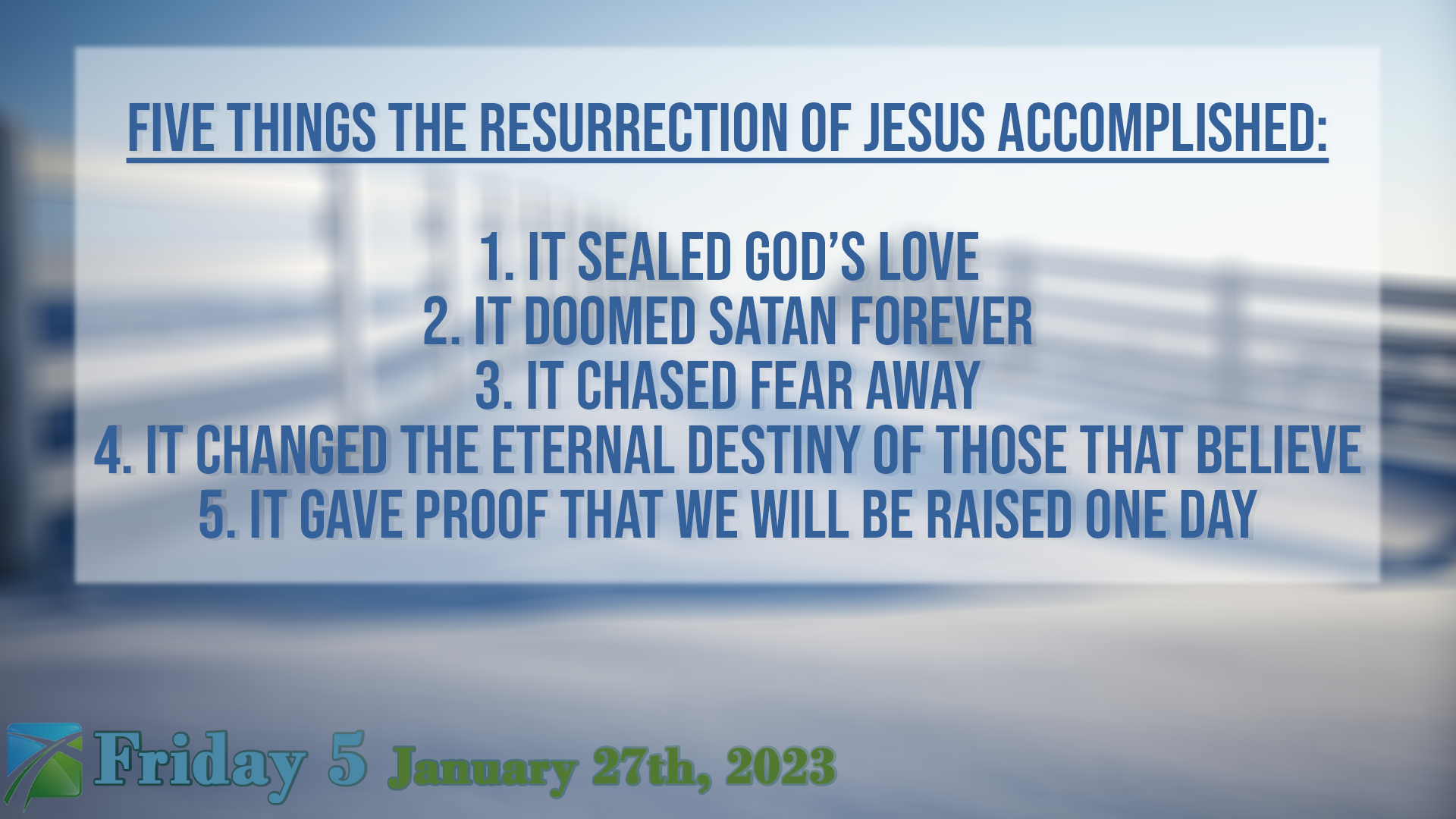 FIVE THINGS THE RESURRECTION OF JESUS ACCOMPLISHED:

1. IT SEALED GOD'S LOVE
2. IT DOOMED SATAN FOREVER
3. IT CHASED FEAR AWAY
4. IT CHANGED THE ETERNAL DESTINY OF THOSE THAT BELIEVE
5. IT GAVE PROOF THAT WE WILL BE RAISED ONE DAY

Friday 5 January 27th, 2023